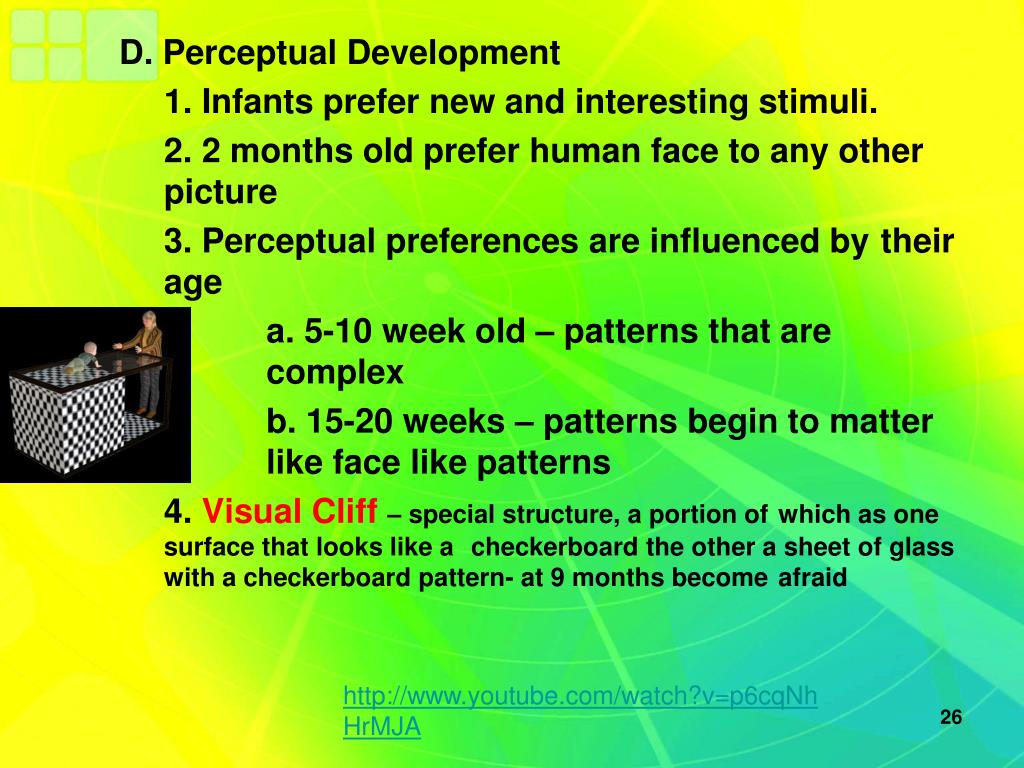 D. Perceptual Development

1. Infants prefer new and interesting stimuli.

2. 2 months old prefer human face to any other picture

3. Perceptual preferences are influenced by their age

a. 5-10 week old – patterns that are complex

b. 15-20 weeks – patterns begin to matter like face like patterns

4. Visual Cliff – special structure, a portion of which as one surface that looks like a checkerboard the other a sheet of glass with a checkerboard pattern- at 9 months become afraid

http://www.youtube.com/watch?v=p6cqNhHrMJA

26